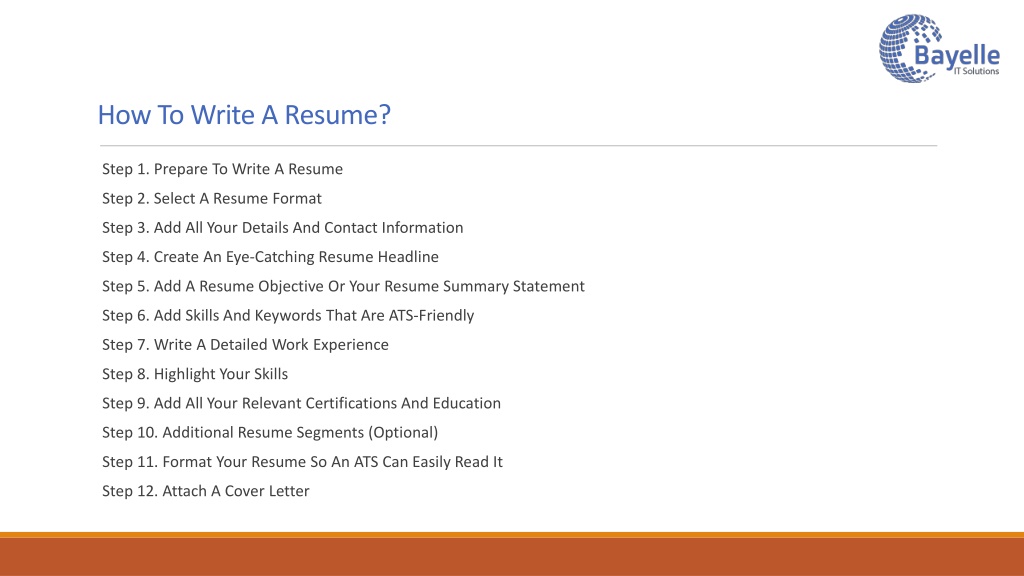 Bayelle
IT Solutions

How To Write A Resume?

Step 1. Prepare To Write A Resume

Step 2. Select A Resume Format

Step 3. Add All Your Details And Contact Information

Step 4. Create An Eye-Catching Resume Headline

Step 5. Add A Resume Objective Or Your Resume Summary Statement

Step 6. Add Skills And Keywords That Are ATS-Friendly

Step 7. Write A Detailed Work Experience

Step 8. Highlight Your Skills

Step 9. Add All Your Relevant Certifications And Education

Step 10. Additional Resume Segments (Optional)

Step 11. Format Your Resume So An ATS Can Easily Read It

Step 12. Attach A Cover Letter